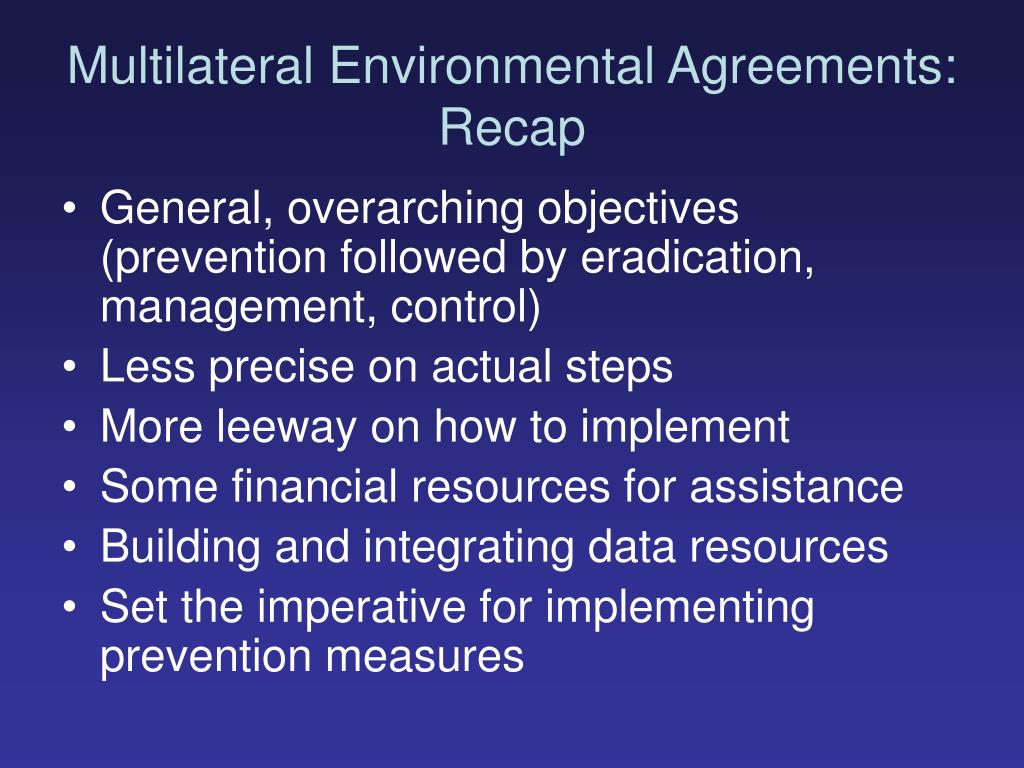 Multilateral Environmental Agreements: Recap

• General, overarching objectives (prevention followed by eradication, management, control)
• Less precise on actual steps
• More leeway on how to implement
• Some financial resources for assistance
• Building and integrating data resources
• Set the imperative for implementing prevention measures